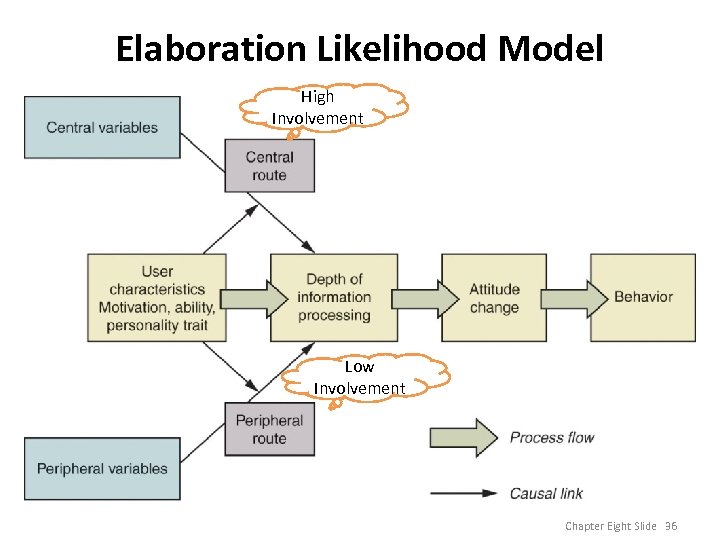 Elaboration Likelihood Model

Central variables

High Involvement

Central route

User characteristics Motivation, ability, personality trait

Depth of information processing

Attitude change

Behavior

Low Involvement

Peripheral route

Peripheral variables

Process flow

Causal link

Chapter Eight Slide 36